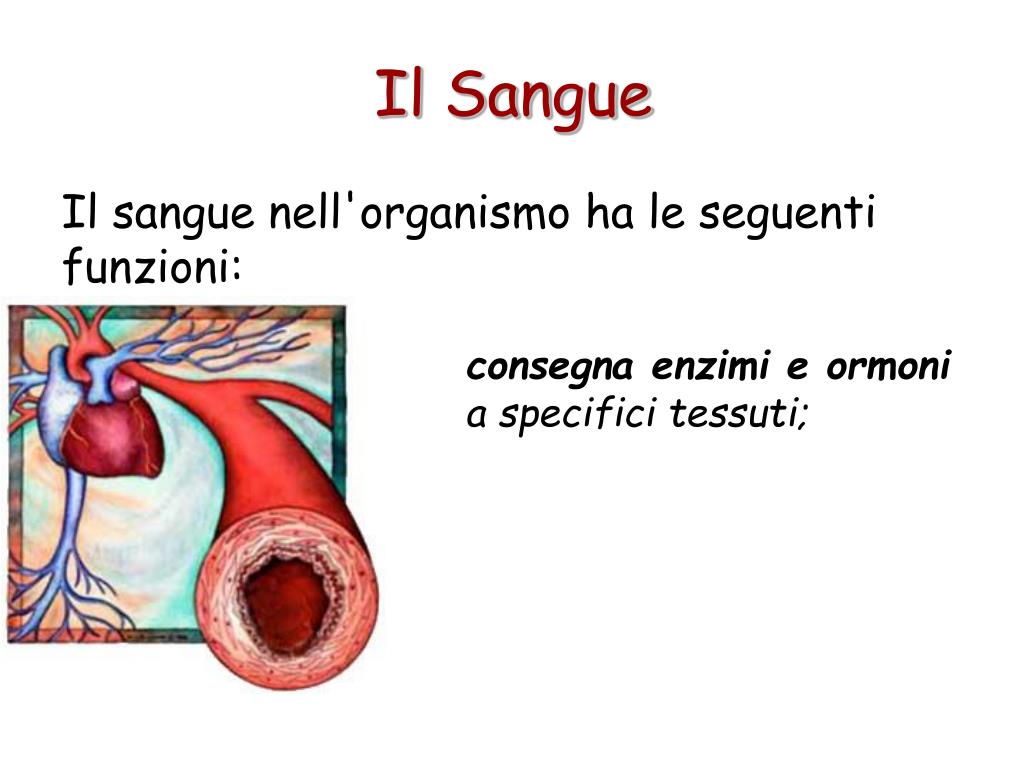 Il Sangue

Il sangue nell'organismo ha le seguenti funzioni:

consegna enzimi e ormoni a specifici tessuti;